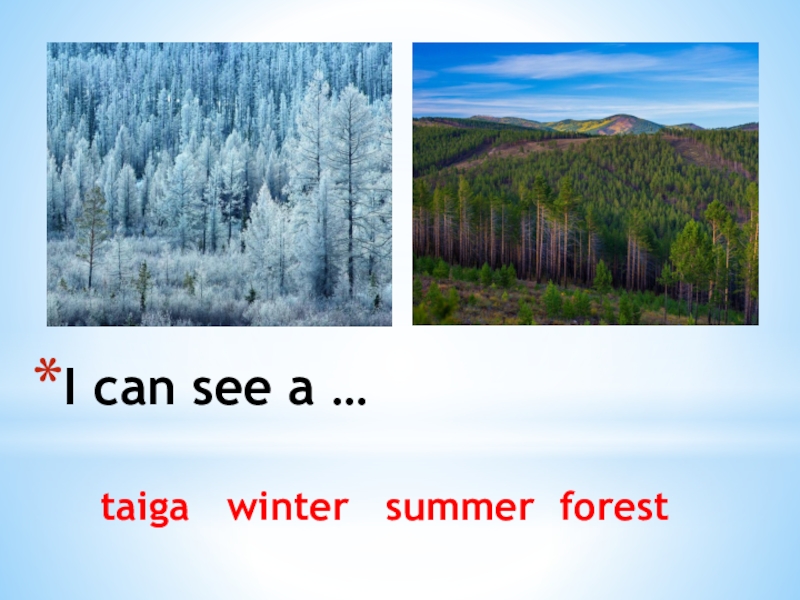 *I can see a …

taiga winter summer forest